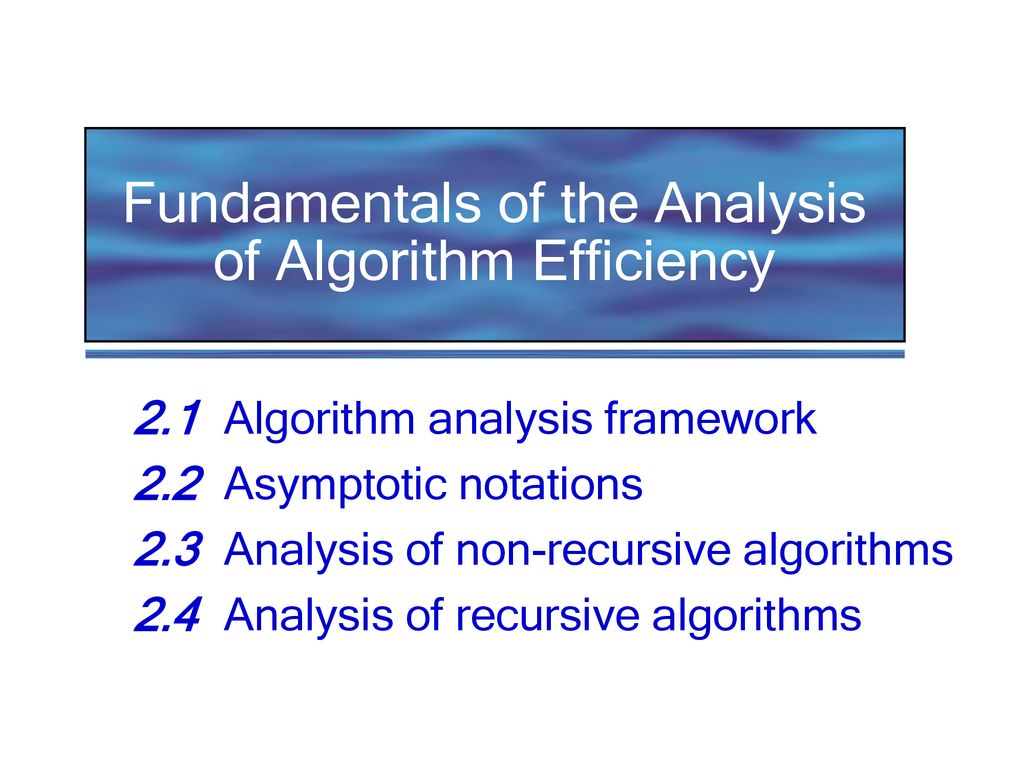 Fundamentals of the Analysis of Algorithm Efficiency

2.1 Algorithm analysis framework
2.2 Asymptotic notations
2.3 Analysis of non-recursive algorithms
2.4 Analysis of recursive algorithms